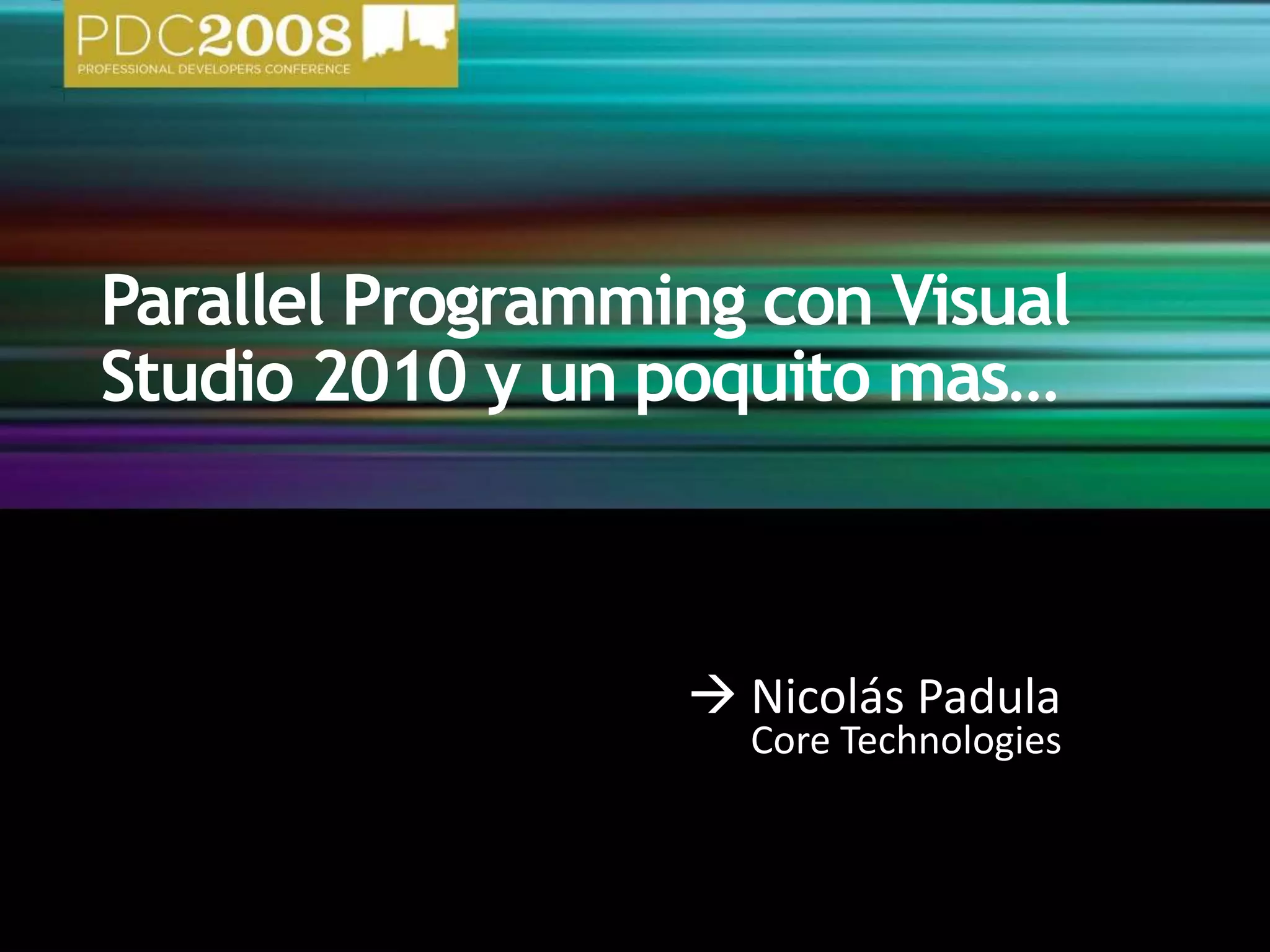 PDC2008
PROFESSIONAL DEVELOPERS CONFERENCE

Parallel Programming con Visual Studio 2010 y un poquito mas…

→ Nicolás Padula
Core Technologies